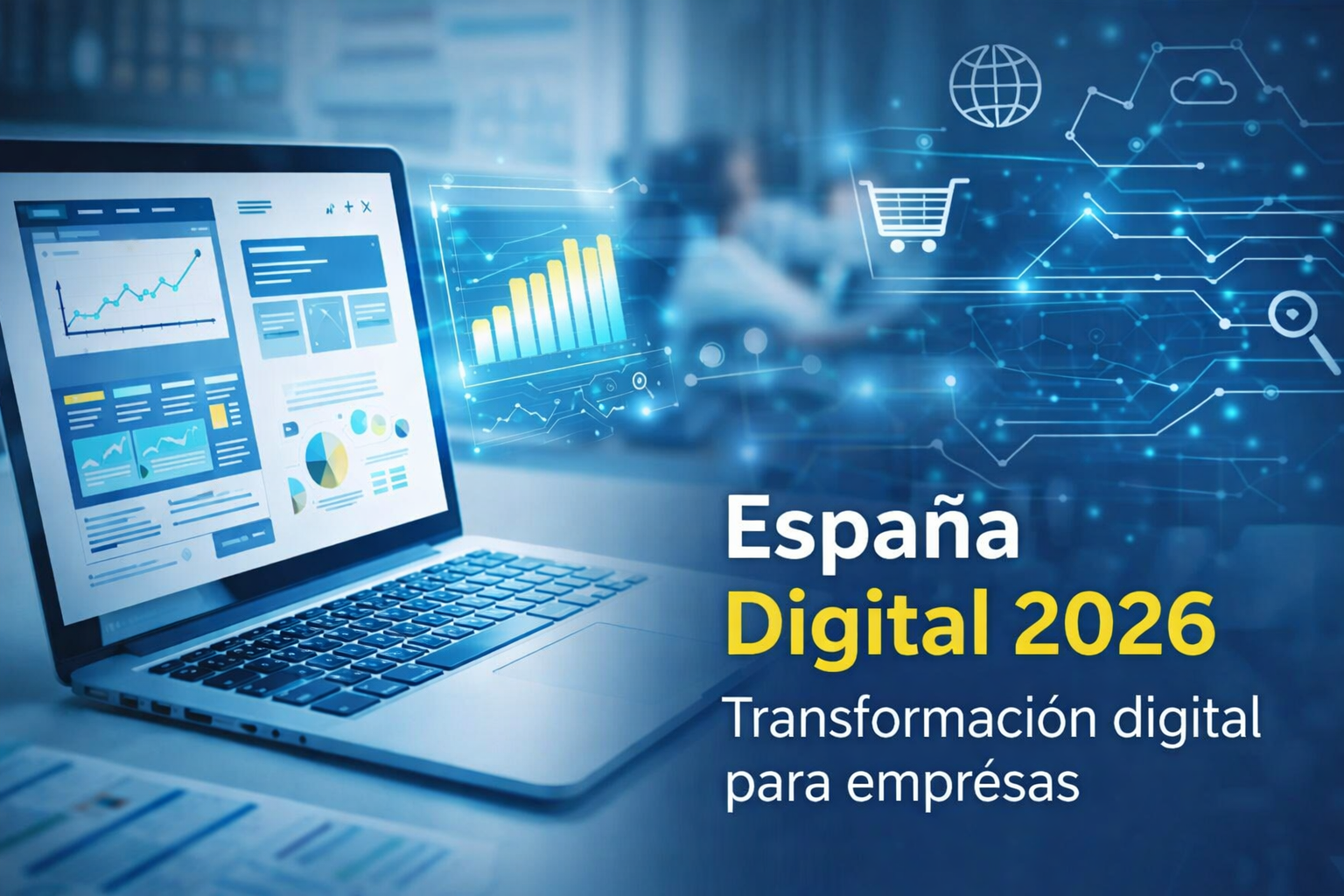 España
Digital 2026
Transformación digital para emprésas